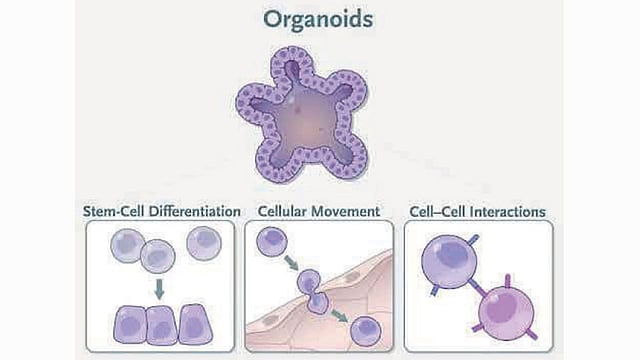 Organoids

Stem-Cell Differentiation

Cellular Movement

Cell–Cell Interactions